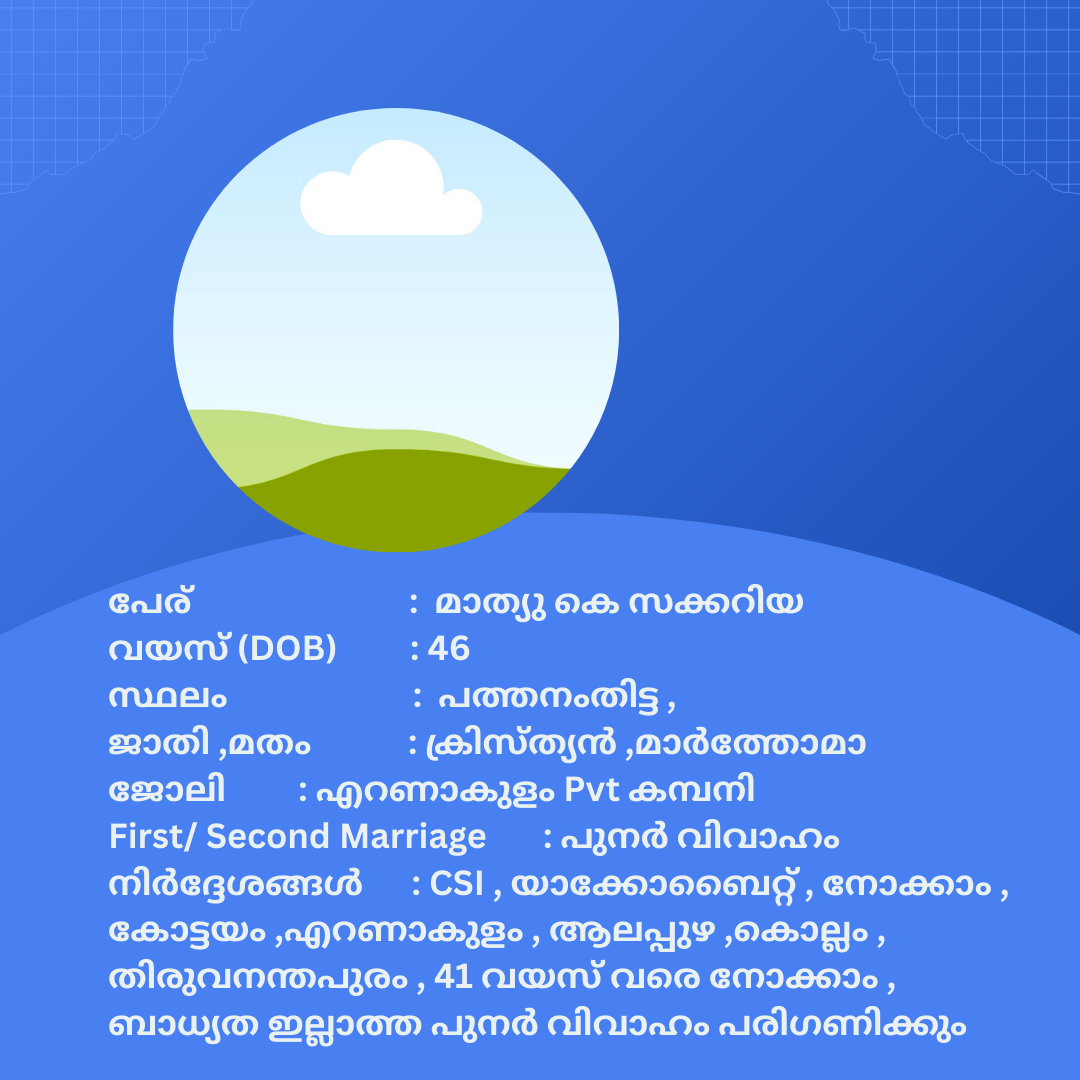 പേര്	: മാത്യു കെ സക്കറിയ
വയസ് (DOB)	: 46
സ്ഥലം	: പത്തനംതിട്ട ,
ജാതി ,മതം	: ക്രിസ്ത്യൻ ,മാർത്തോമാ
ജോലി	: എറണാകുളം Pvt കമ്പനി
First/ Second Marriage	: പുനർ വിവാഹം
നിർദ്ദേശങ്ങൾ	: CSI , യാക്കോബൈറ്റ് , നോക്കാം , കോട്ടയം ,എറണാകുളം , ആലപ്പുഴ ,കൊല്ലം , തിരുവനന്തപുരം , 41 വയസ് വരെ നോക്കാം , ബാധ്യത ഇല്ലാത്ത പുനർ വിവാഹം പരിഗണിക്കും